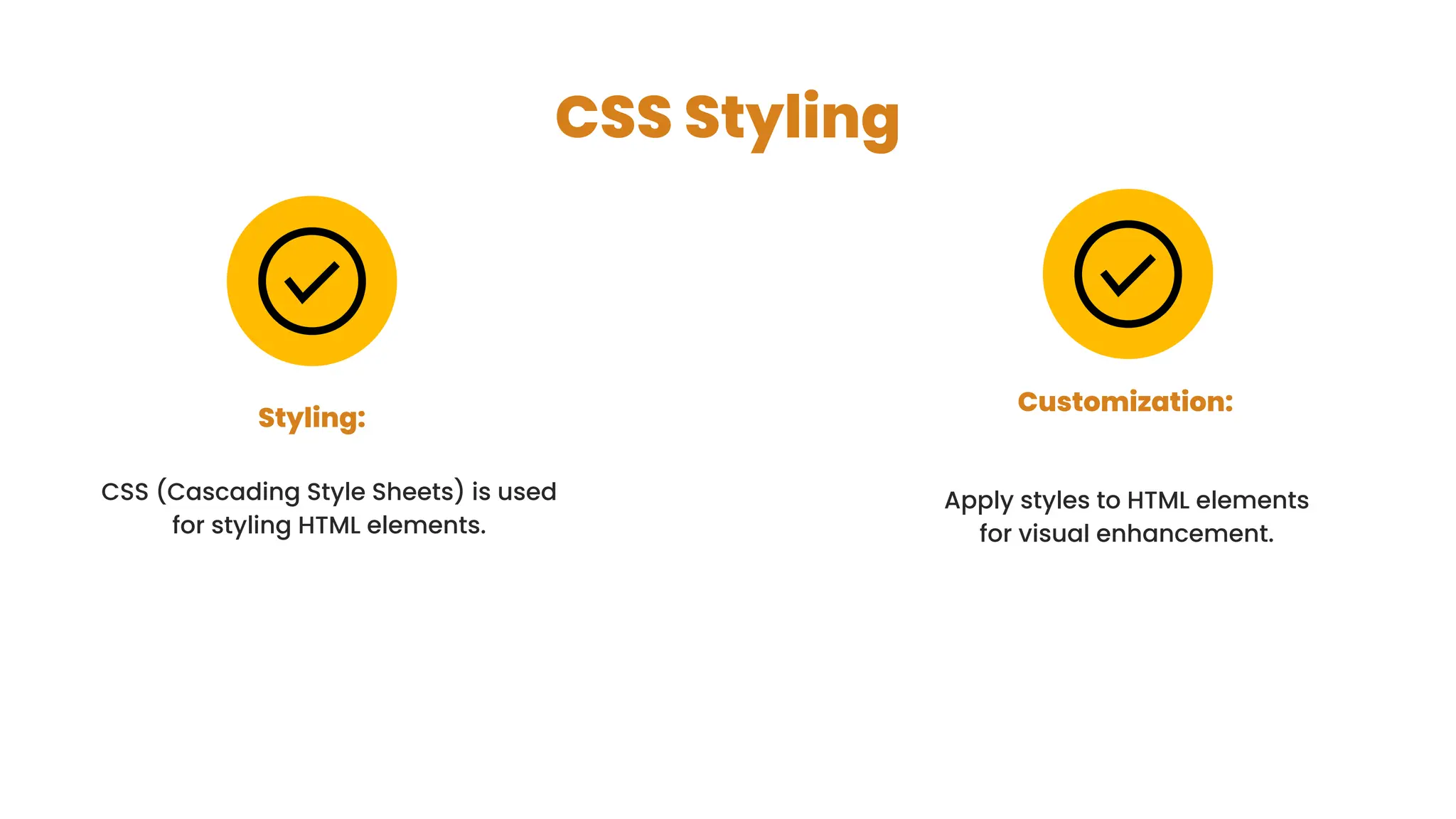 CSS Styling

Styling:

CSS (Cascading Style Sheets) is used for styling HTML elements.

Customization:

Apply styles to HTML elements for visual enhancement.